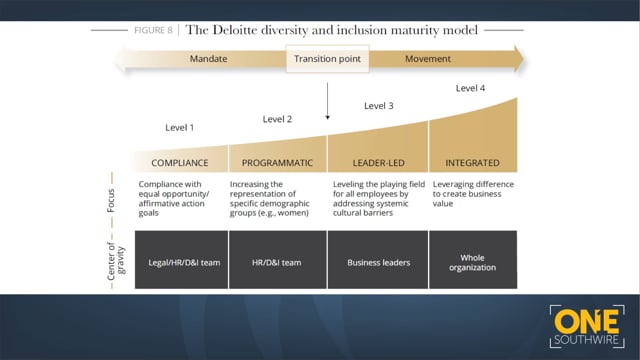 FIGURE 8 | The Deloitte diversity and inclusion maturity model

Mandate

Transition point

Movement

Level 1

Level 2

Level 3

Level 4

| | COMPLIANCE | PROGRAMMATIC | LEADER-LED | INTEGRATED |
|---|---|---|---|---|
| Focus | Compliance with equal opportunity/ affirmative action goals | Increasing the representation of specific demographic groups (e.g., women) | Leveling the playing field for all employees by addressing systemic cultural barriers | Leveraging difference to create business value |
| Center of gravity | Legal/HR/D&I team | HR/D&I team | Business leaders | Whole organization |

ONE SOUTHWIRE